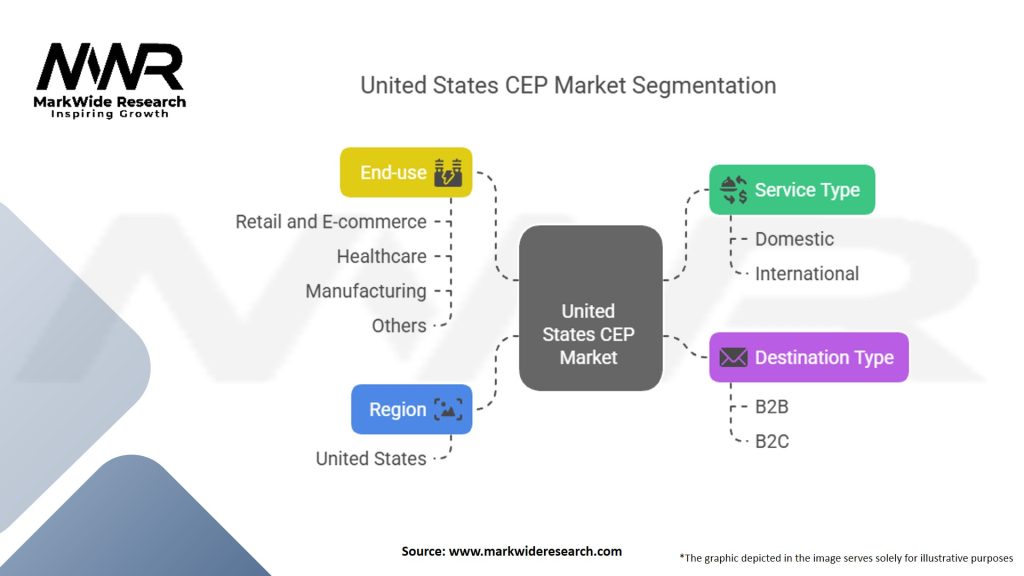 MWR
MarkWide Research
Inspiring Growth

United States CEP Market Segmentation

End-use
Retail and E-commerce
Healthcare
Manufacturing
Others

Region
United States

United States CEP Market

Service Type
Domestic
International

Destination Type
B2B
B2C

Source: www.markwideresearch.com

*The graphic depicted in the image serves solely for illustrative purposes